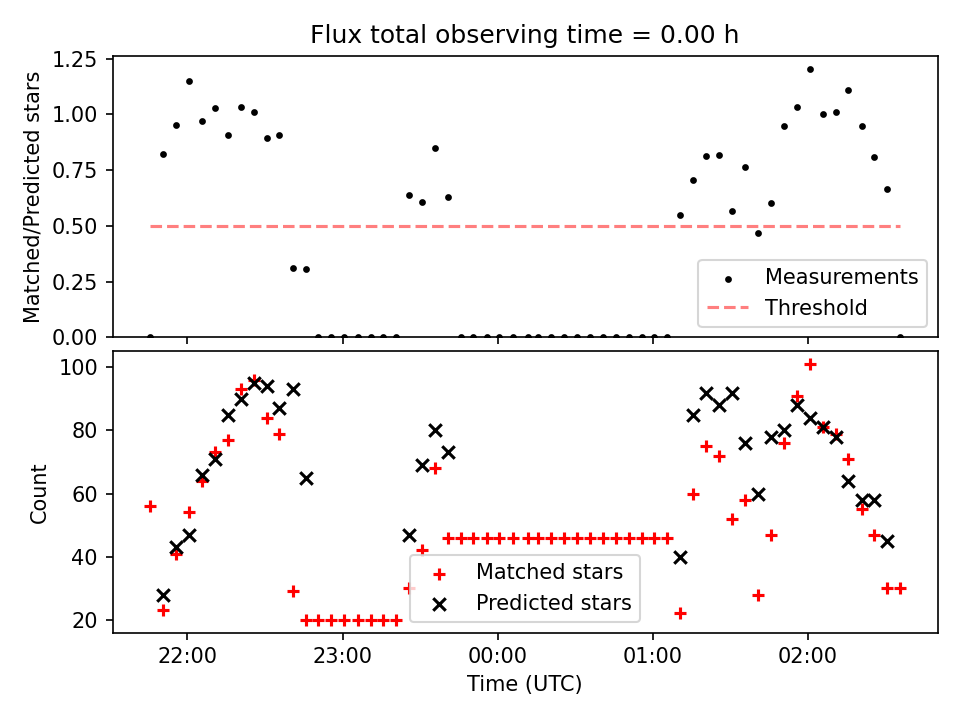 Flux total observing time = 0.00 h

Matched/Predicted stars

1.25
1.00
0.75
0.50
0.25
0.00

Measurements
Threshold

Count

100
80
60
40
20

Matched stars
Predicted stars

22:00
23:00
00:00
01:00
02:00

Time (UTC)